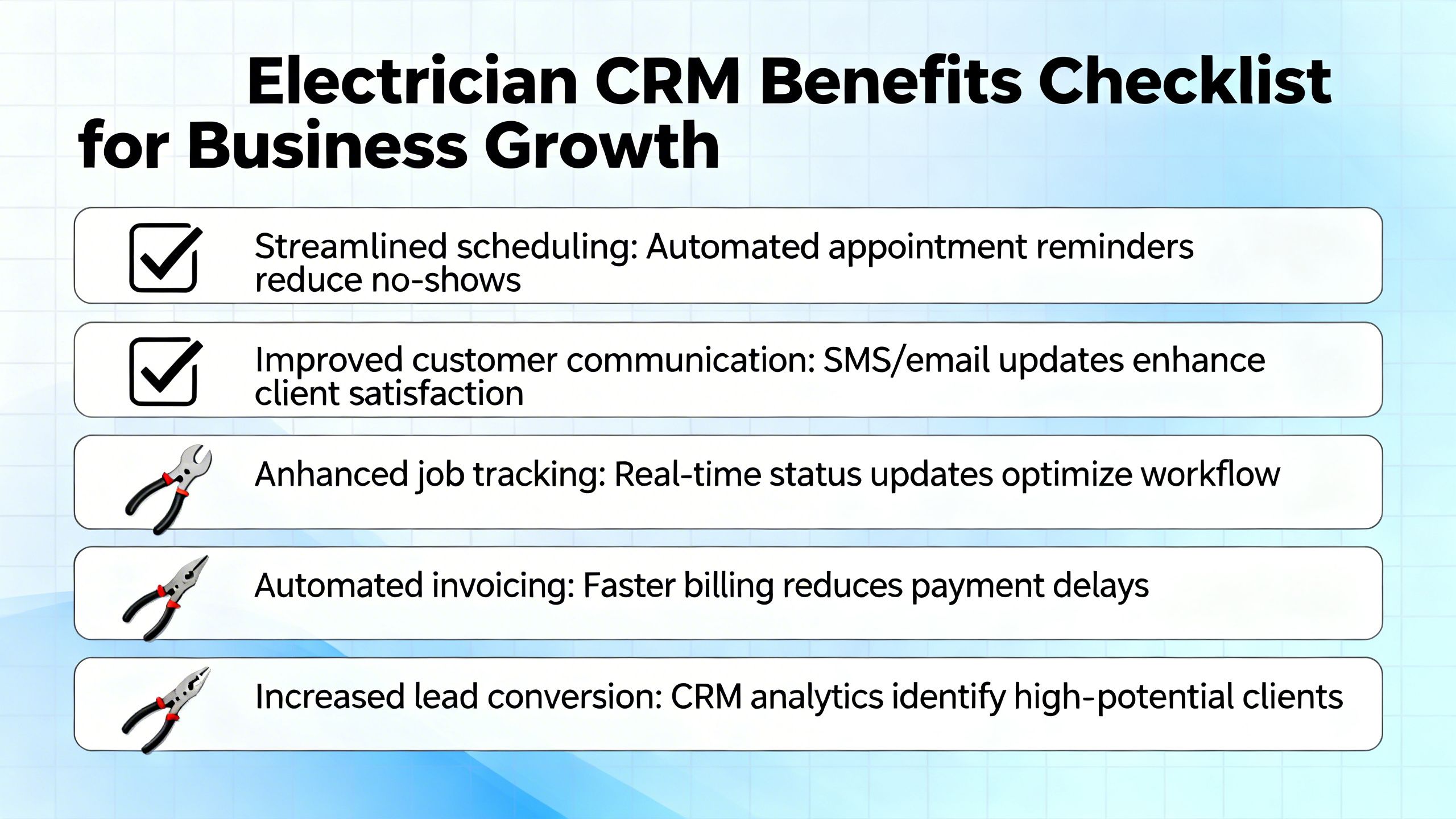 Electrician CRM Benefits Checklist for Business Growth

Streamlined scheduling: Automated appointment reminders reduce no-shows

Improved customer communication: SMS/email updates enhance client satisfaction

Anhanced job tracking: Real-time status updates optimize workflow

Automated invoicing: Faster billing reduces payment delays

Increased lead conversion: CRM analytics identify high-potential clients